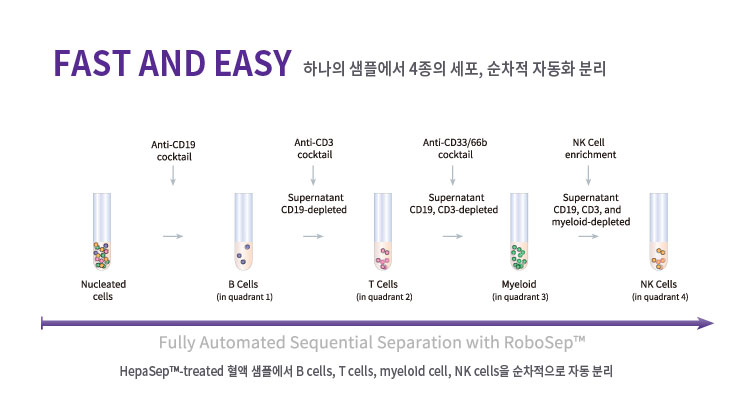 FAST AND EASY 하나의 샘플에서 4종의 세포, 순차적 자동화 분리

Anti-CD19 cocktail

Anti-CD3 cocktail

Anti-CD33/66b cocktail

NK Cell enrichment

Supernatant CD19-depleted

Supernatant CD19, CD3-depleted

Supernatant CD19, CD3, and myeloid-depleted

Nucleated cells

B Cells (in quadrant 1)

T Cells (in quadrant 2)

Myeloid (in quadrant 3)

NK Cells (in quadrant 4)

Fully Automated Sequential Separation with RoboSep™

HepaSep™-treated 혈액 샘플에서 B cells, T cells, myeloid cell, NK cells을 순차적으로 자동 분리